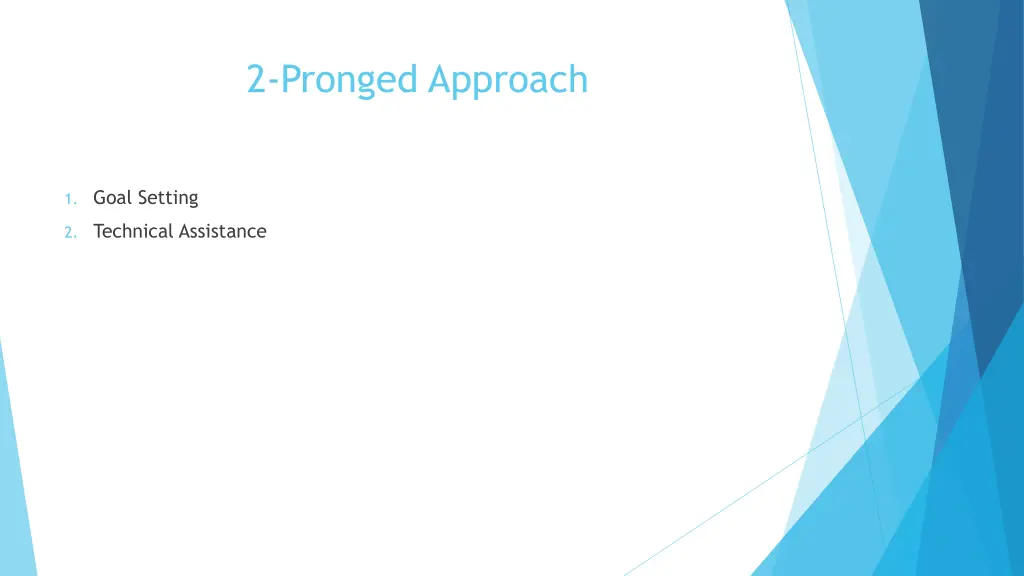 2-Pronged Approach

1. Goal Setting
2. Technical Assistance